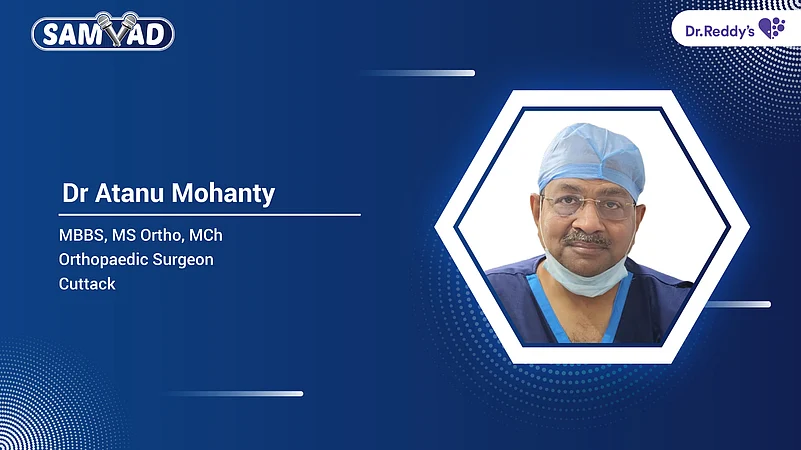 SAMVAD

Dr.Reddy's

Dr Atanu Mohanty

MBBS, MS Ortho, MCh
Orthopaedic Surgeon
Cuttack